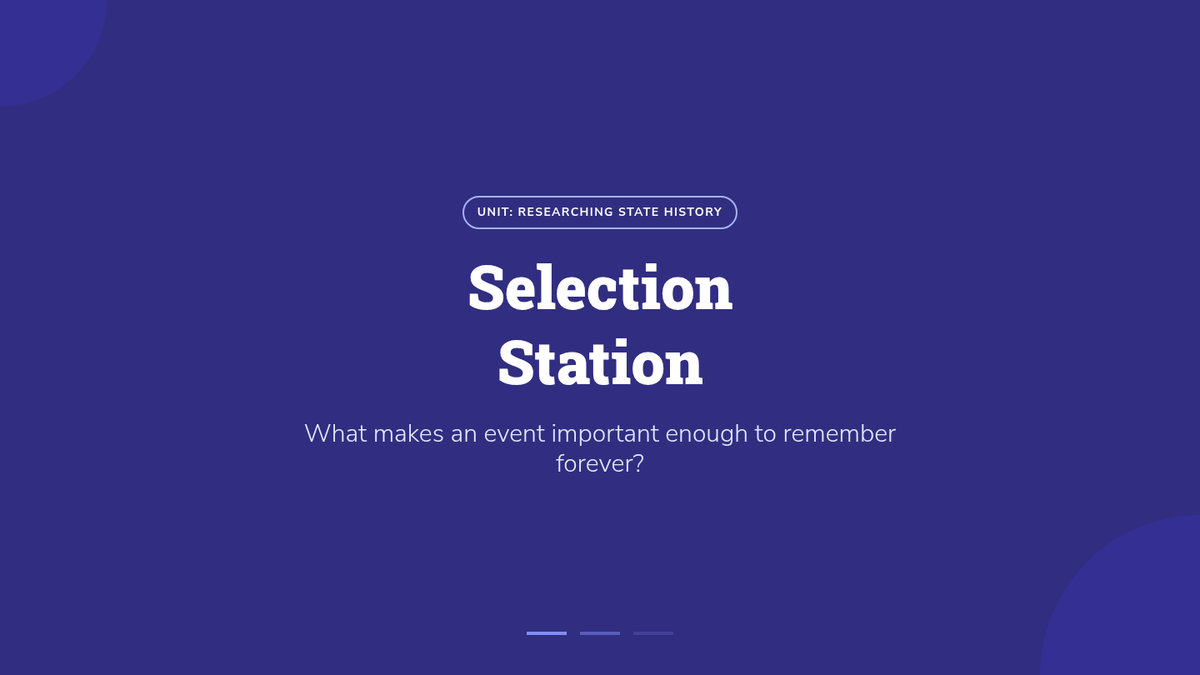 UNIT: RESEARCHING STATE HISTORY

Selection Station

What makes an event important enough to remember forever?